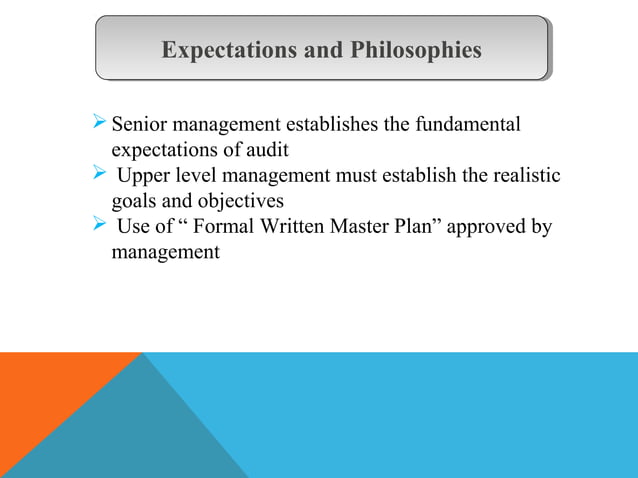 Expectations and Philosophies

➢ Senior management establishes the fundamental expectations of audit

➢ Upper level management must establish the realistic goals and objectives

➢ Use of “ Formal Written Master Plan” approved by management